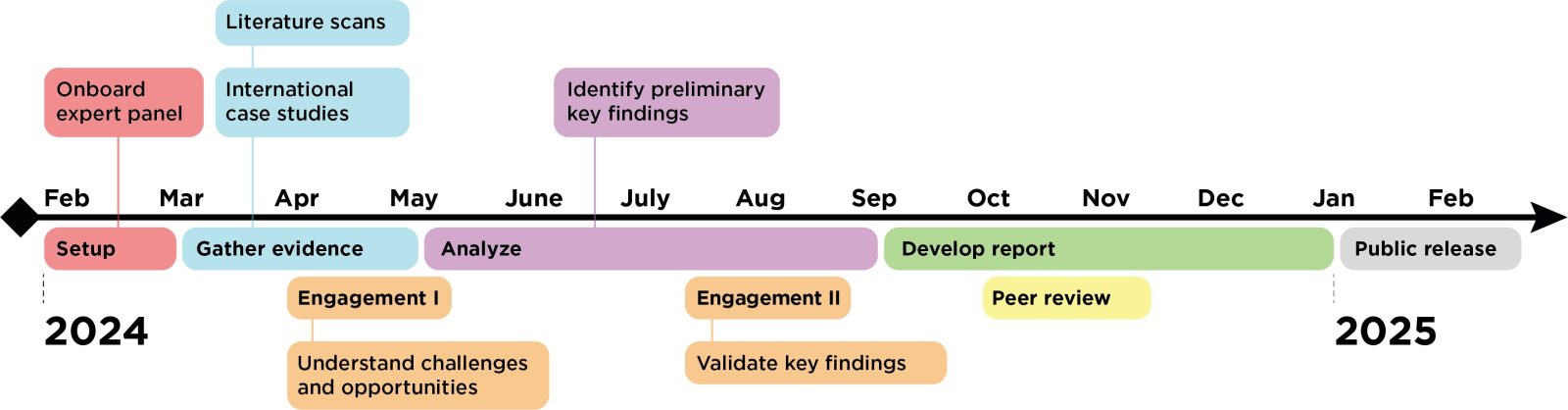 Literature scans

Onboard expert panel

International case studies

Identify preliminary key findings

Feb Mar Apr May June July Aug Sep Oct Nov Dec Jan Feb

Setup

Gather evidence

Analyze

Develop report

Public release

Engagement I

Engagement II

Peer review

2024

2025

Understand challenges and opportunities

Validate key findings